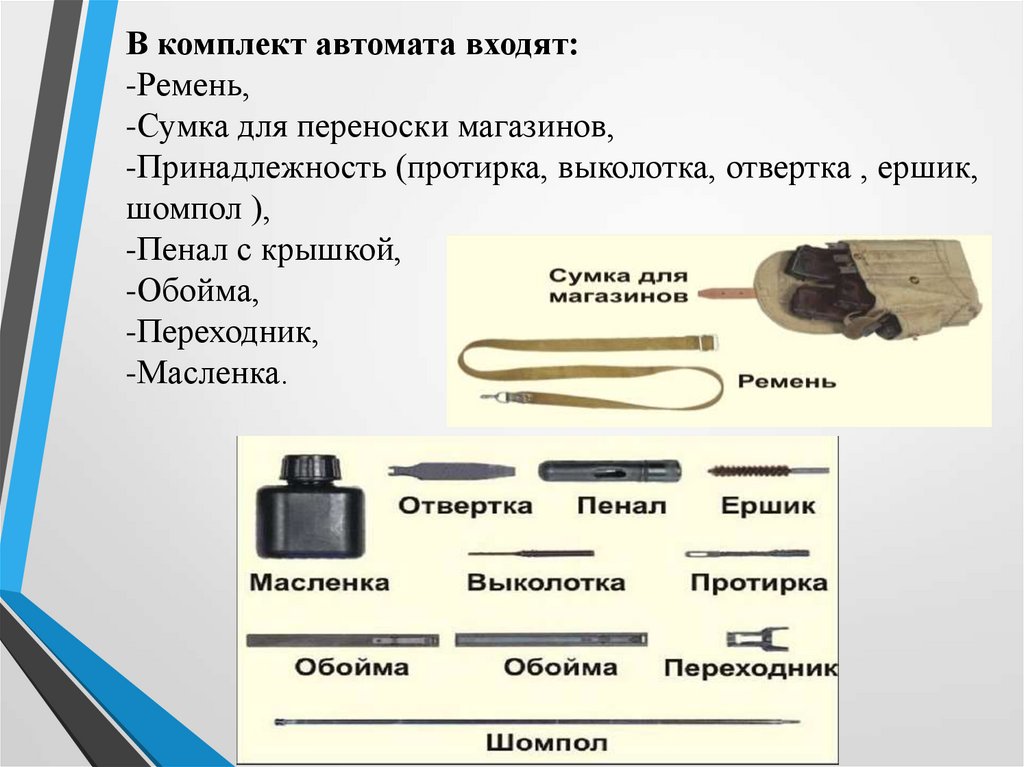 В комплект автомата входят:
-Ремень,
-Сумка для переноски магазинов,
-Принадлежность (протирка, выколотка, отвертка , ершик, шомпол ),
-Пенал с крышкой,
-Обойма,
-Переходник,
-Масленка.

Сумка для магазинов
Ремень

Отвертка
Пенал
Ершик
Масленка
Выколотка
Протирка
Обойма
Обойма
Переходник
Шомпол